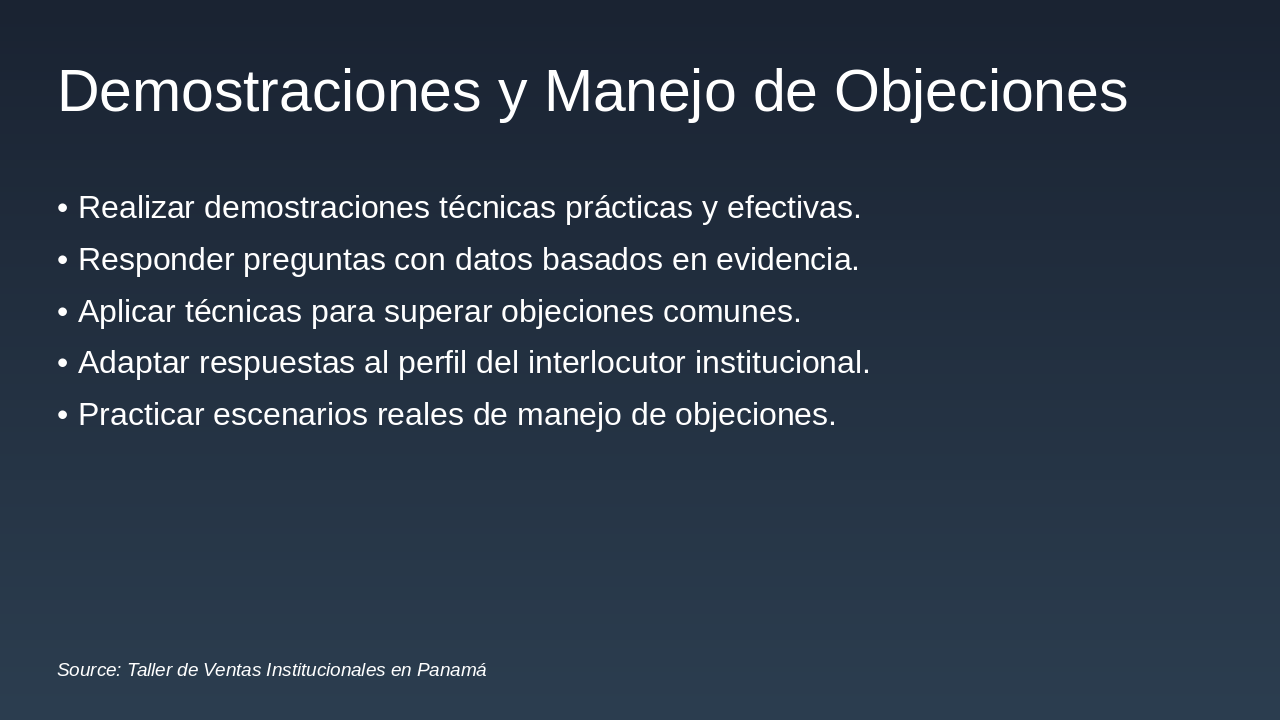 Demostraciones y Manejo de Objeciones

• Realizar demostraciones técnicas prácticas y efectivas.
• Responder preguntas con datos basados en evidencia.
• Aplicar técnicas para superar objeciones comunes.
• Adaptar respuestas al perfil del interlocutor institucional.
• Practicar escenarios reales de manejo de objeciones.

Source: Taller de Ventas Institucionales en Panamá